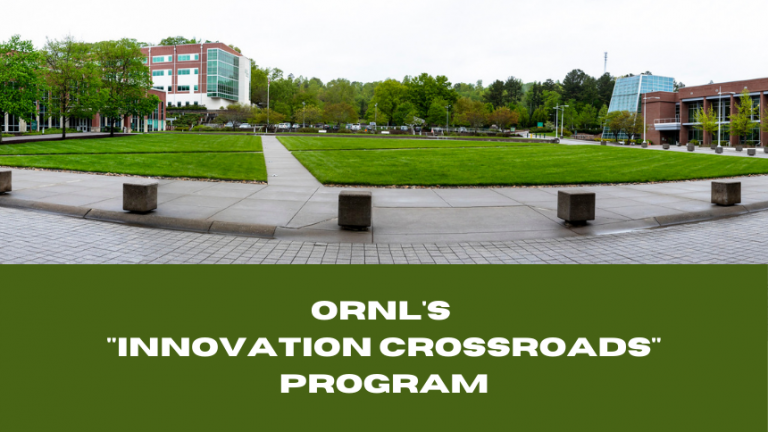 ORNL'S
"INNOVATION CROSSROADS"
PROGRAM